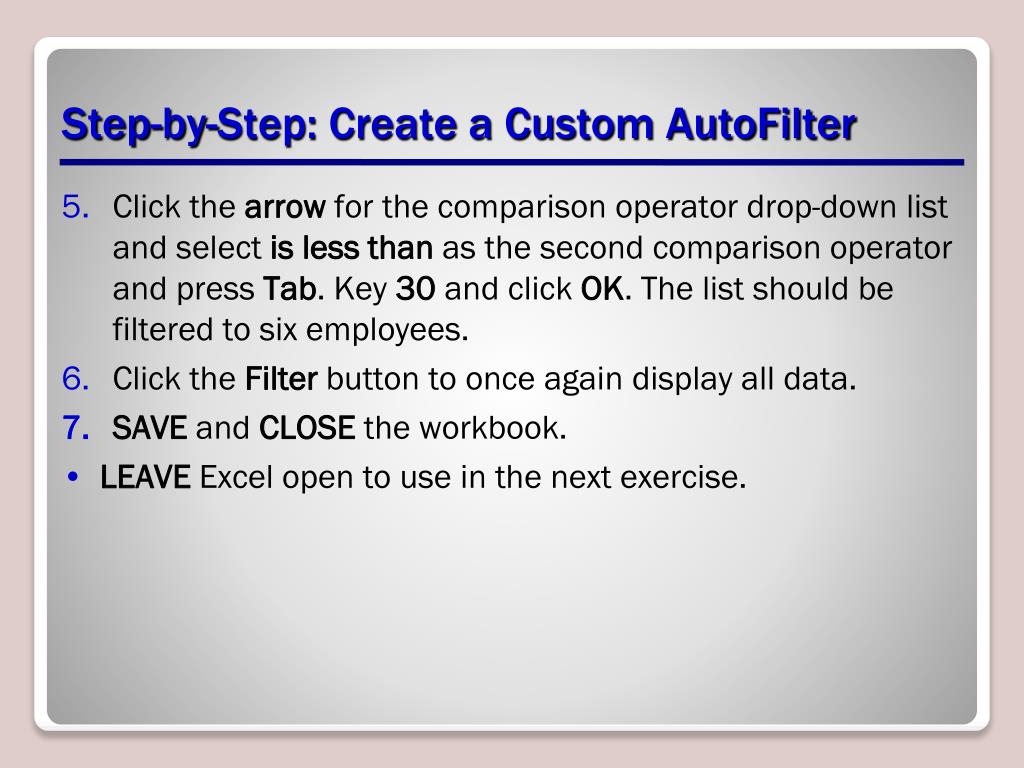 Step-by-Step: Create a Custom AutoFilter

5. Click the arrow for the comparison operator drop-down list and select is less than as the second comparison operator and press Tab. Key 30 and click OK. The list should be filtered to six employees.

6. Click the Filter button to once again display all data.

7. SAVE and CLOSE the workbook.

• LEAVE Excel open to use in the next exercise.